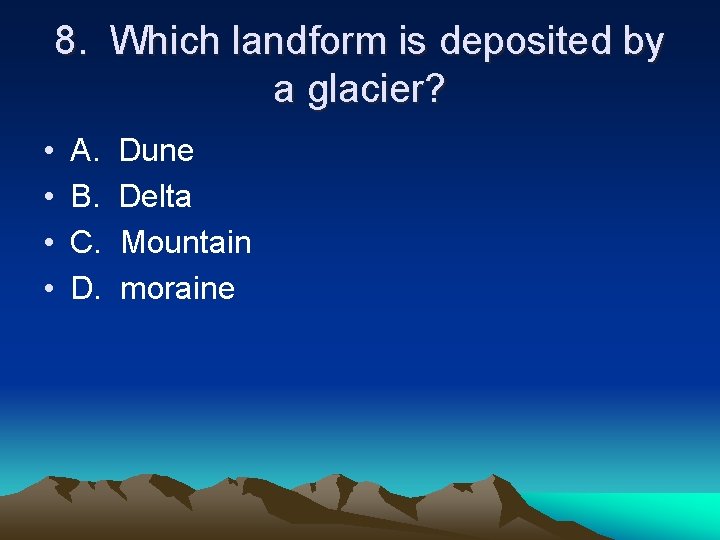 8. Which landform is deposited by a glacier?

• A. Dune
• B. Delta
• C. Mountain
• D. moraine